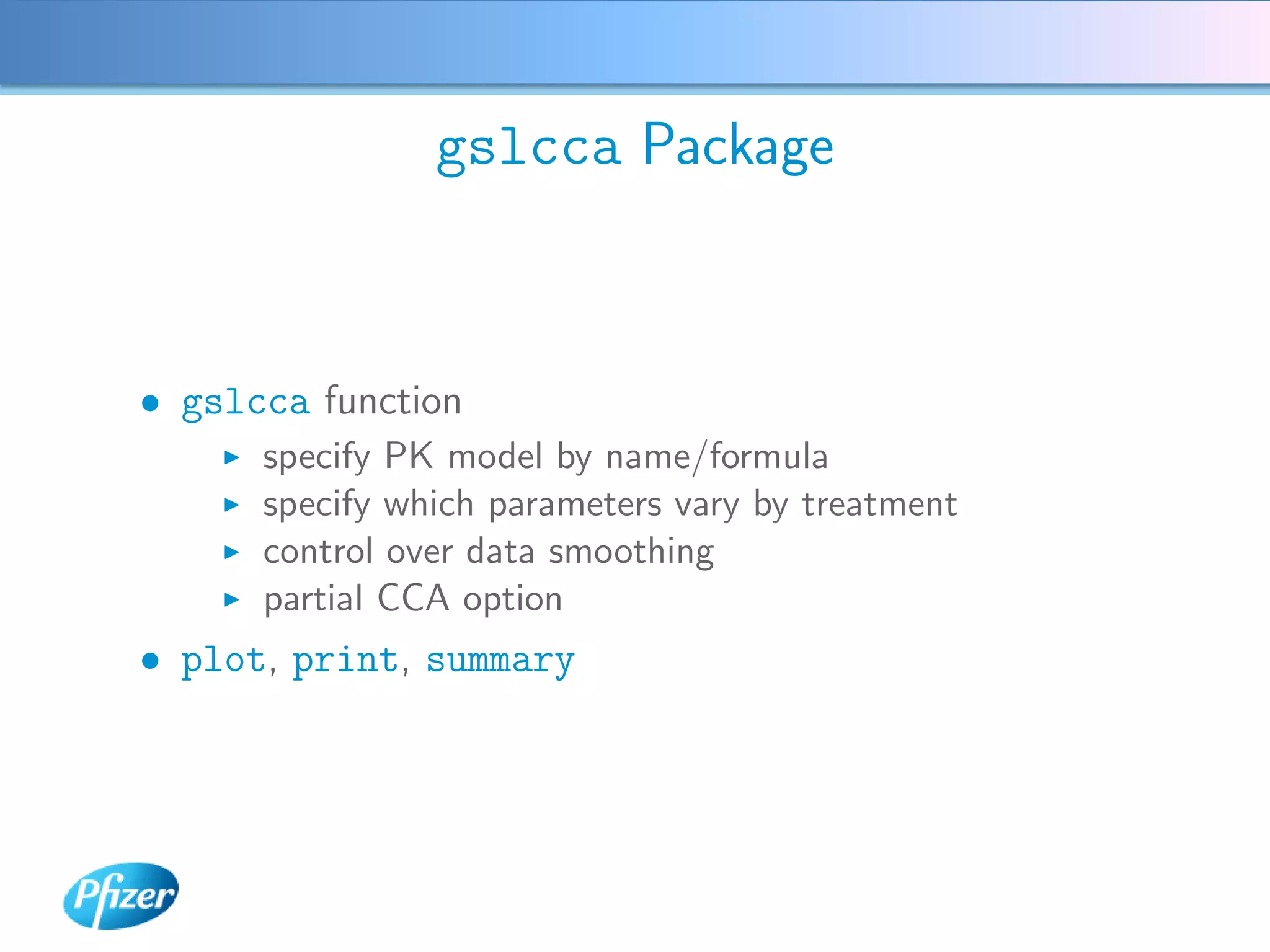 gslcca Package

- gslcca function
  - specify PK model by name/formula
  - specify which parameters vary by treatment
  - control over data smoothing
  - partial CCA option
- plot, print, summary

Pfizer